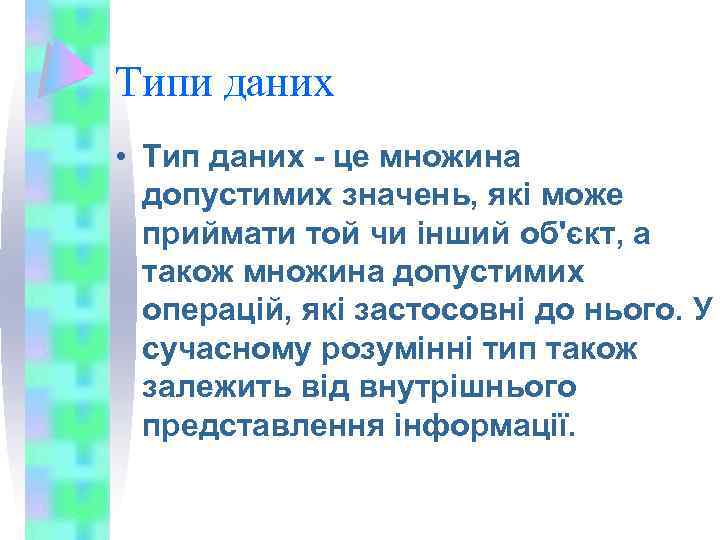 Типи даних

• Тип даних - це множина допустимих значень, які може приймати той чи інший об'єкт, а також множина допустимих операцій, які застосовні до нього. У сучасному розумінні тип також залежить від внутрішнього представлення інформації.